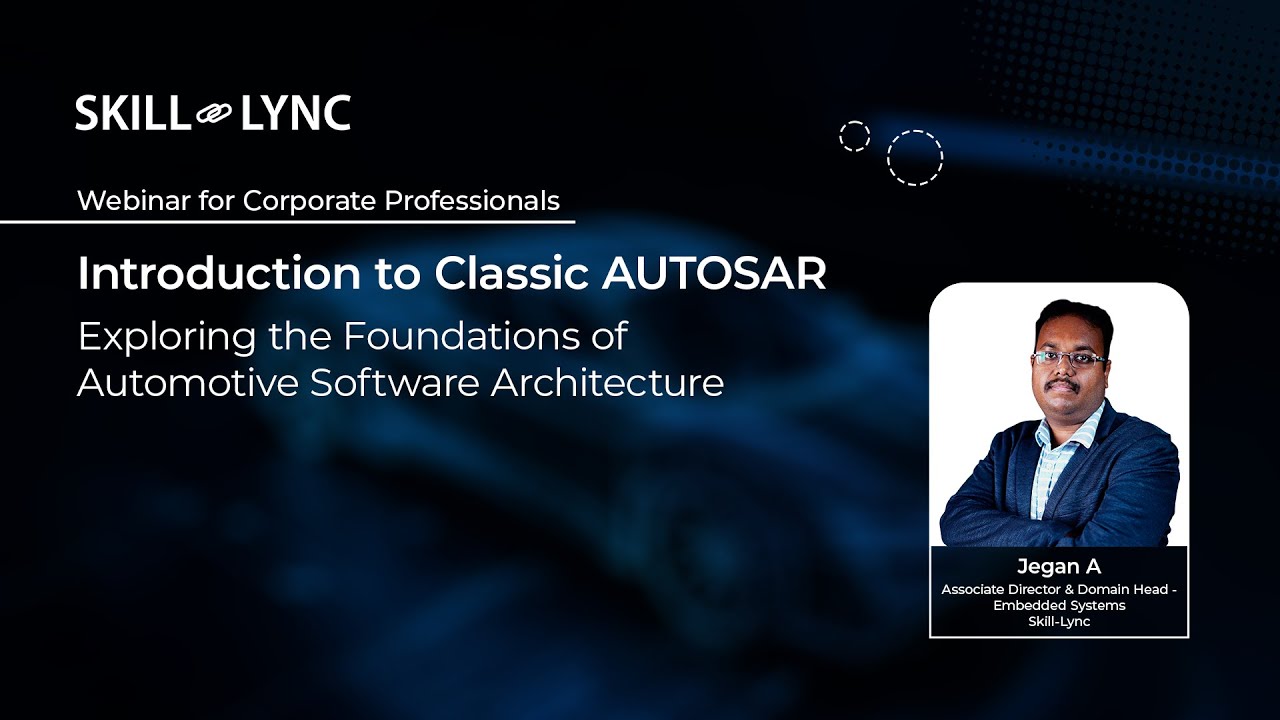 SKILL LYNC

Webinar for Corporate Professionals

Introduction to Classic AUTOSAR

Exploring the Foundations of Automotive Software Architecture

Jegan A
Associate Director & Domain Head - Embedded Systems
Skill-Lync